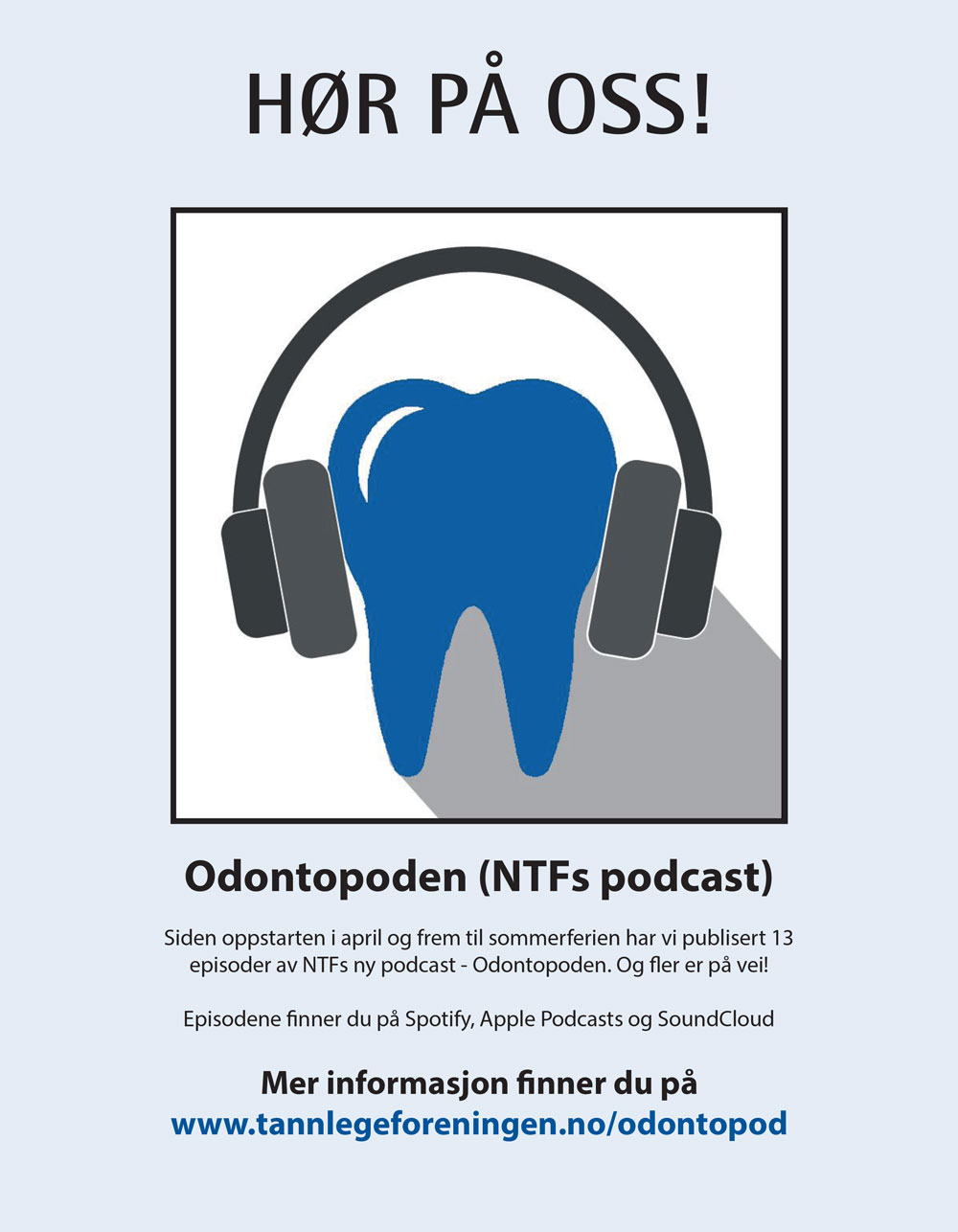 HØR PÅ OSS!

Odontopoden (NTFs podcast)

Siden oppstarten i april og frem til sommerferien har vi publisert 13 episoder av NTFs ny podcast - Odontopoden. Og fler er på vei!

Episodene finner du på Spotify, Apple Podcasts og SoundCloud

Mer informasjon finner du på
www.tannlegeforeningen.no/odontopod